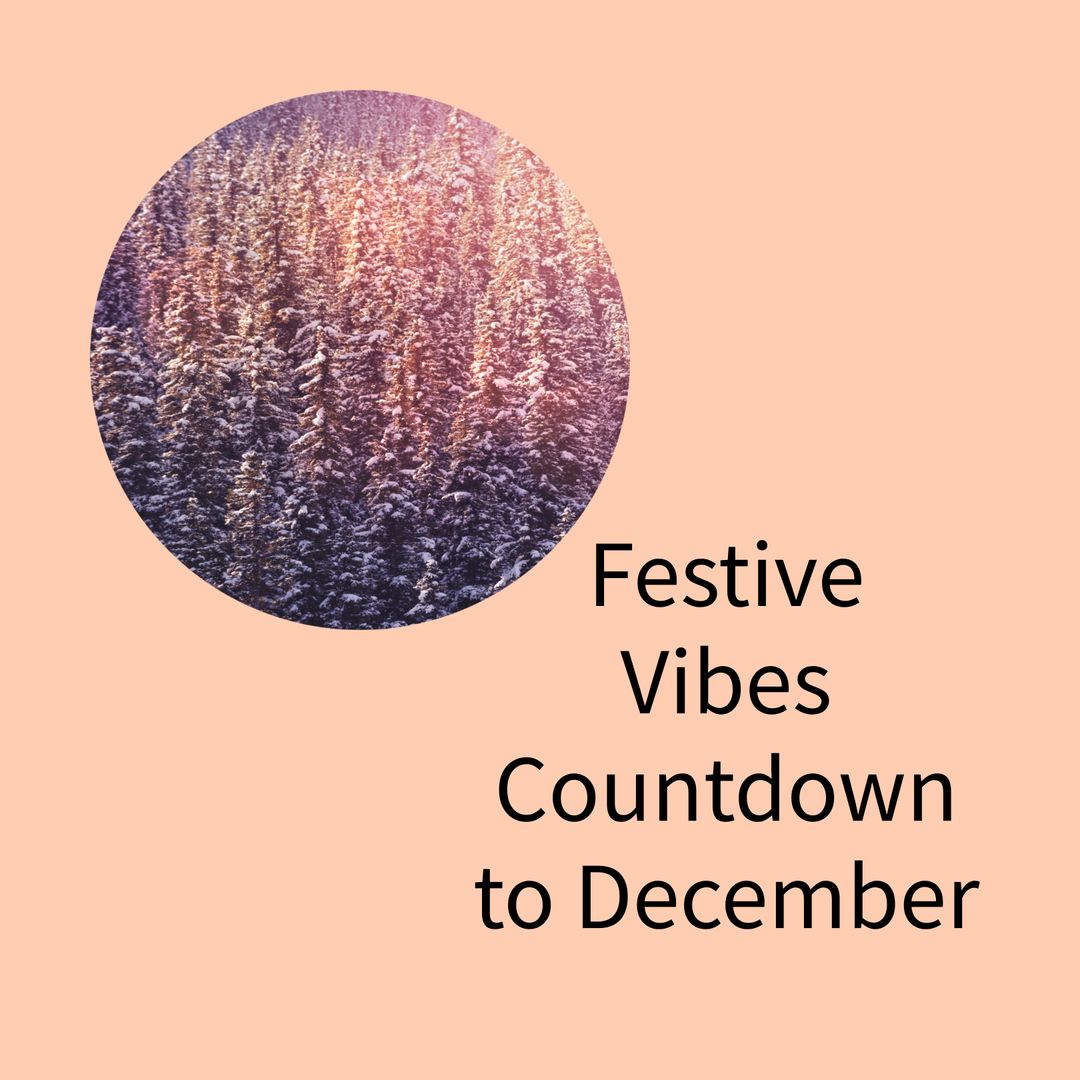 Festive Vibes Countdown to December